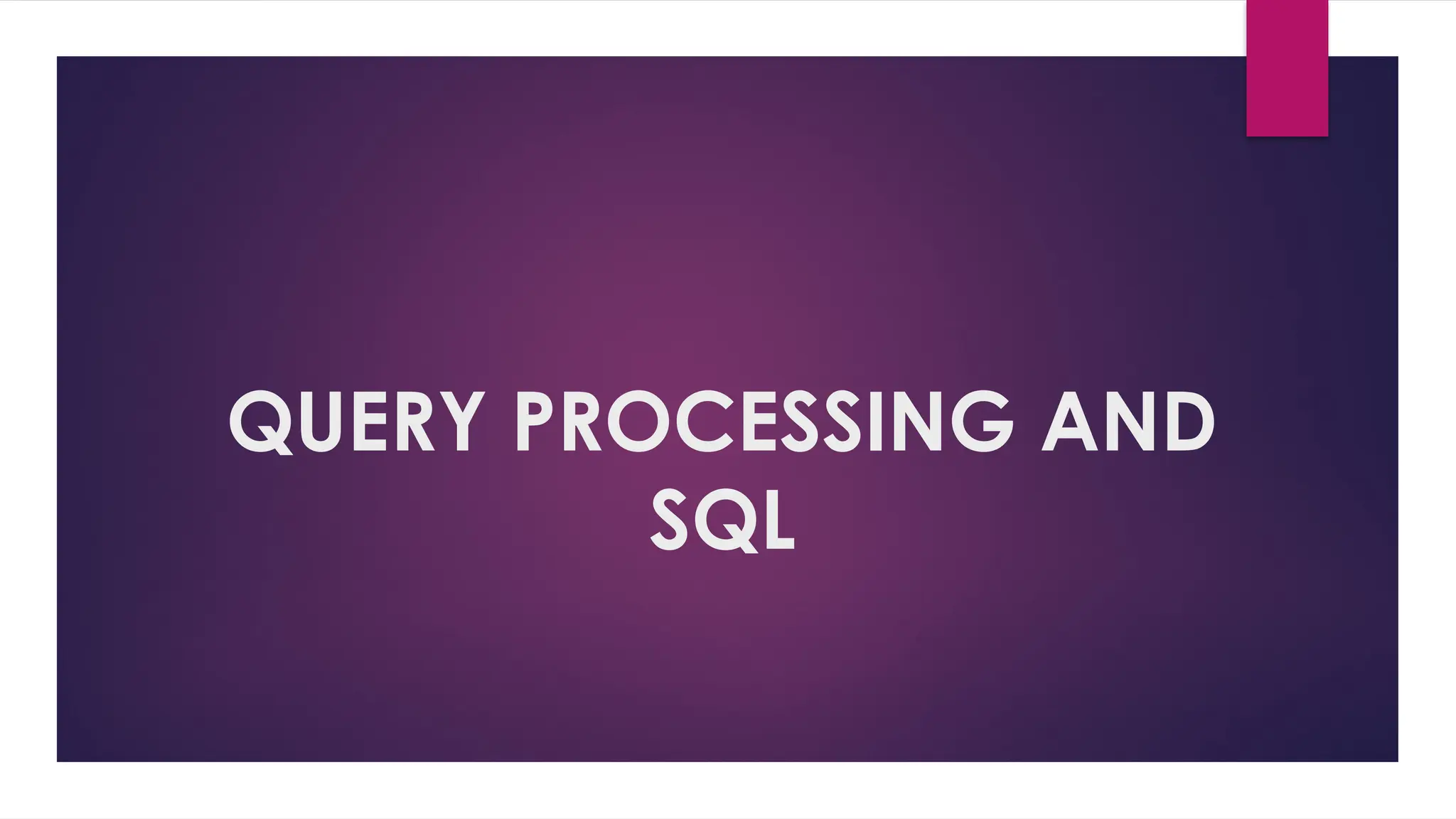 QUERY PROCESSING AND SQL